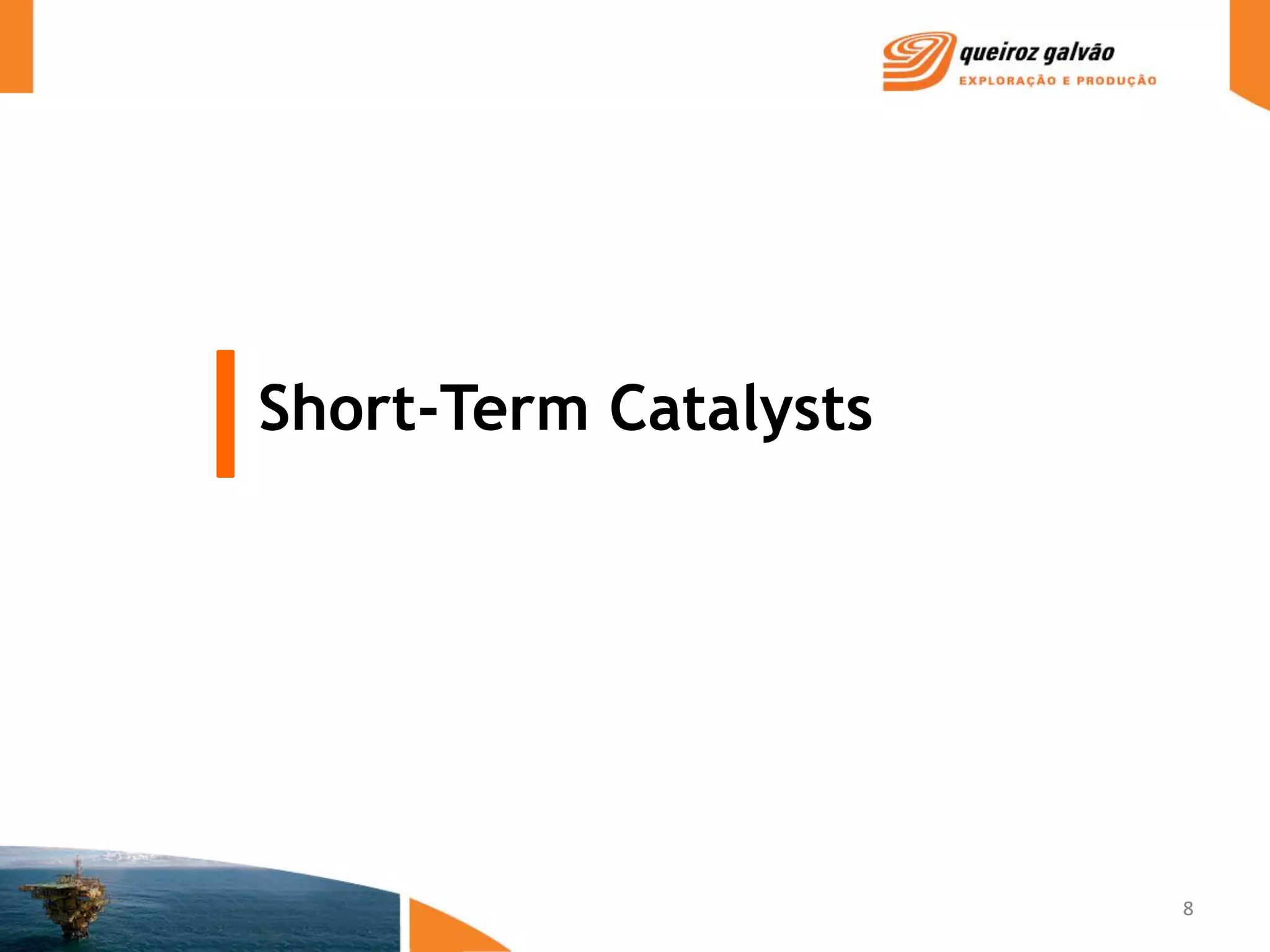 queiroz galvão
EXPLORAÇÃO E PRODUÇÃO

Short-Term Catalysts

8